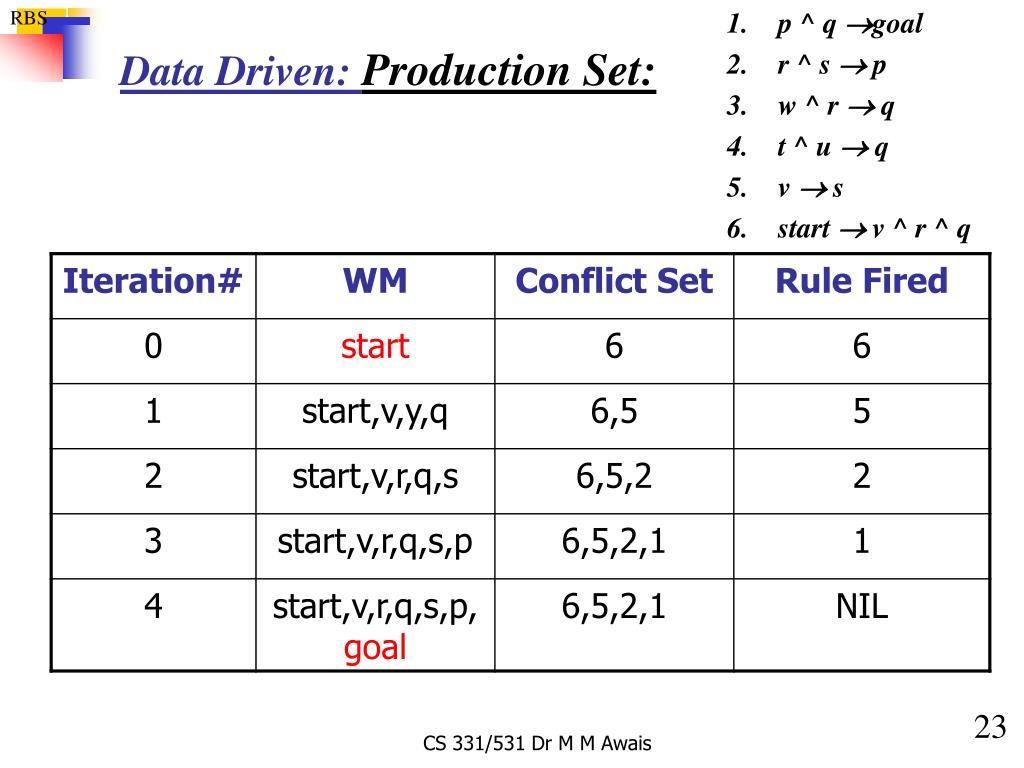 RBS

Data Driven: Production Set:

1. $p \wedge q \rightarrow goal$
2. $r \wedge s \rightarrow p$
3. $w \wedge r \rightarrow q$
4. $t \wedge u \rightarrow q$
5. $v \rightarrow s$
6. $start \rightarrow v \wedge r \wedge q$

| Iteration# | WM | Conflict Set | Rule Fired |
|---|---|---|---|
| 0 | start | 6 | 6 |
| 1 | start,v,y,q | 6,5 | 5 |
| 2 | start,v,r,q,s | 6,5,2 | 2 |
| 3 | start,v,r,q,s,p | 6,5,2,1 | 1 |
| 4 | start,v,r,q,s,p, goal | 6,5,2,1 | NIL |

CS 331/531 Dr M M Awais

23